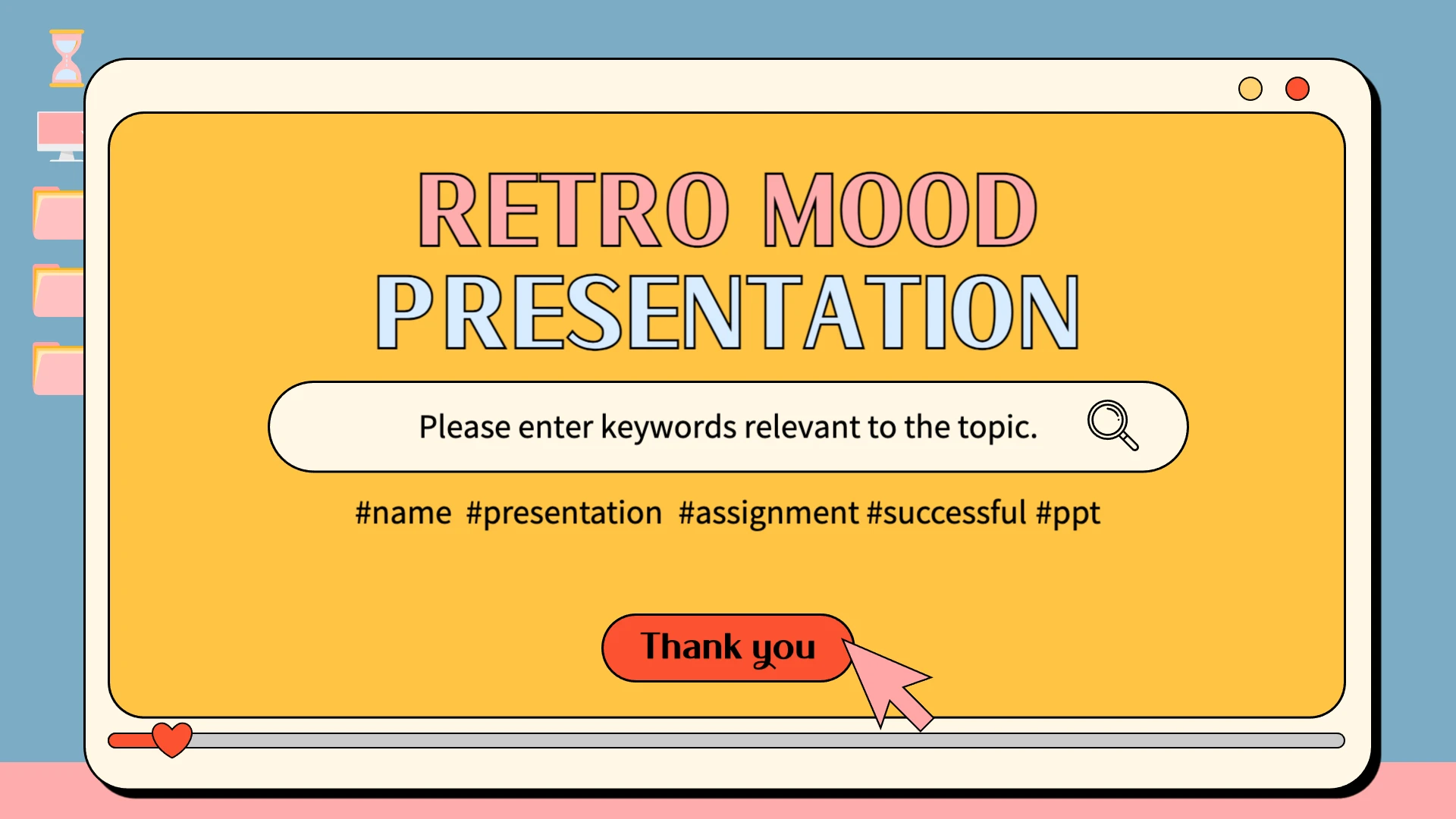 RETRO MOOD PRESENTATION

Please enter keywords relevant to the topic.

#name #presentation #assignment #successful #ppt

Thank you